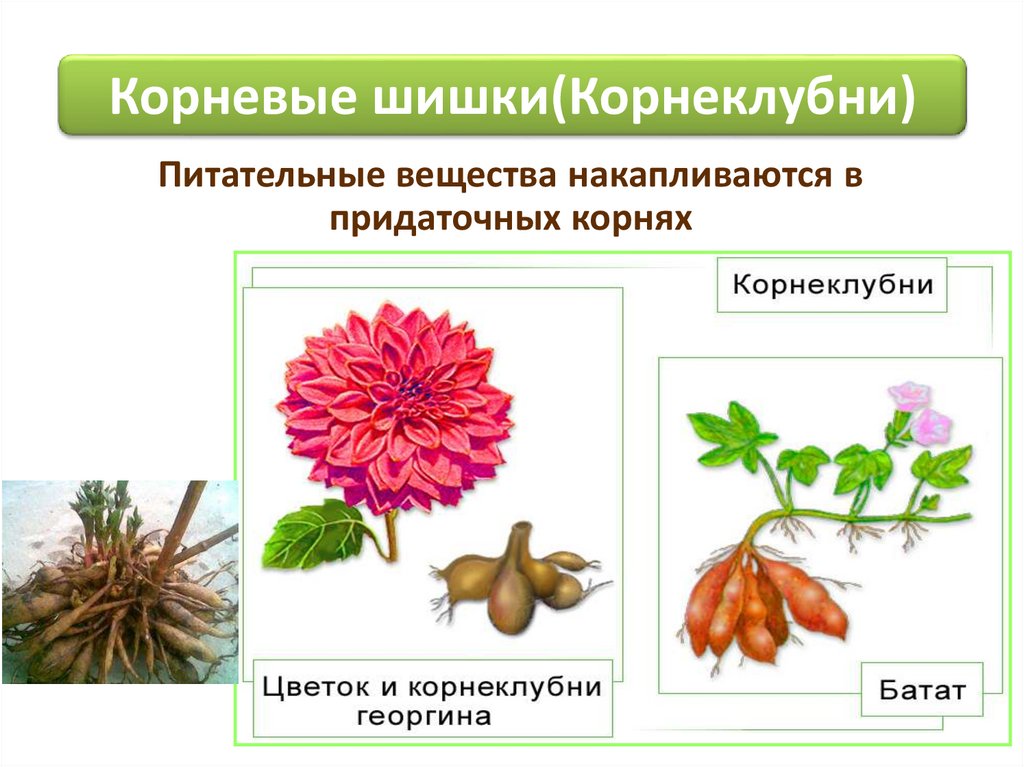 Корневые шишки(Корнеклубни)

Питательные вещества накапливаются в придаточных корнях

Корнеклубни

Цветок и корнеклубни георгина

Батат